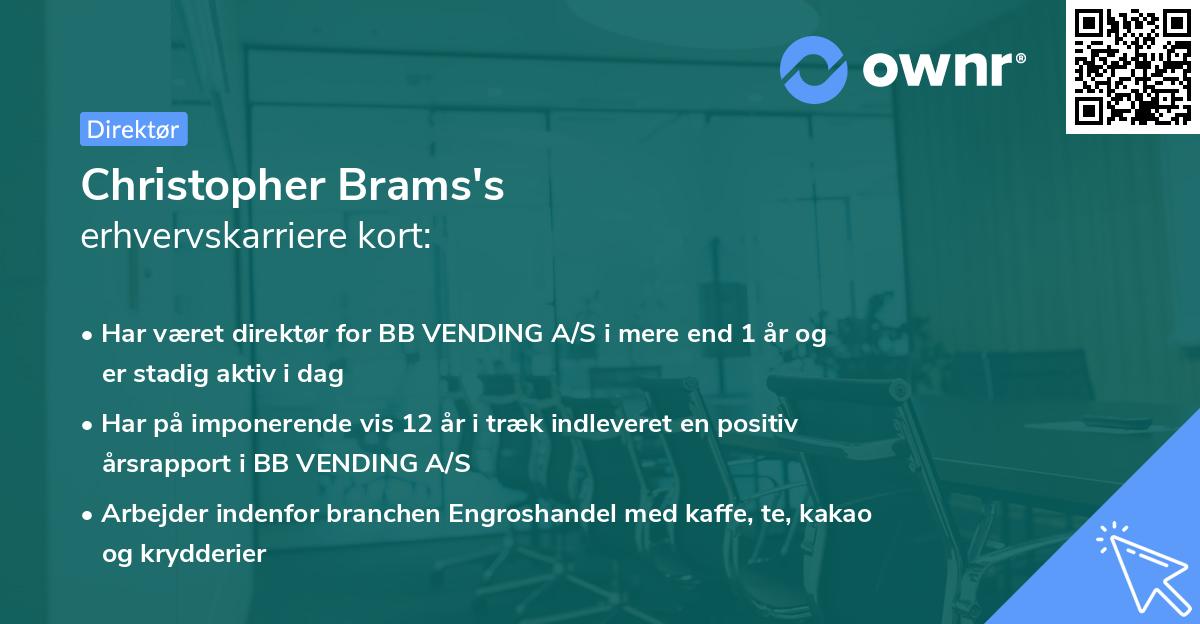 ownr®

Direktør

Christopher Brams's
erhvervskarriere kort:

• Har været direktør for BB VENDING A/S i mere end 1 år og er stadig aktiv i dag

• Har på imponerende vis 12 år i træk indleveret en positiv årsrapport i BB VENDING A/S

• Arbejder indenfor branchen Engroshandel med kaffe, te, kakao og krydderier